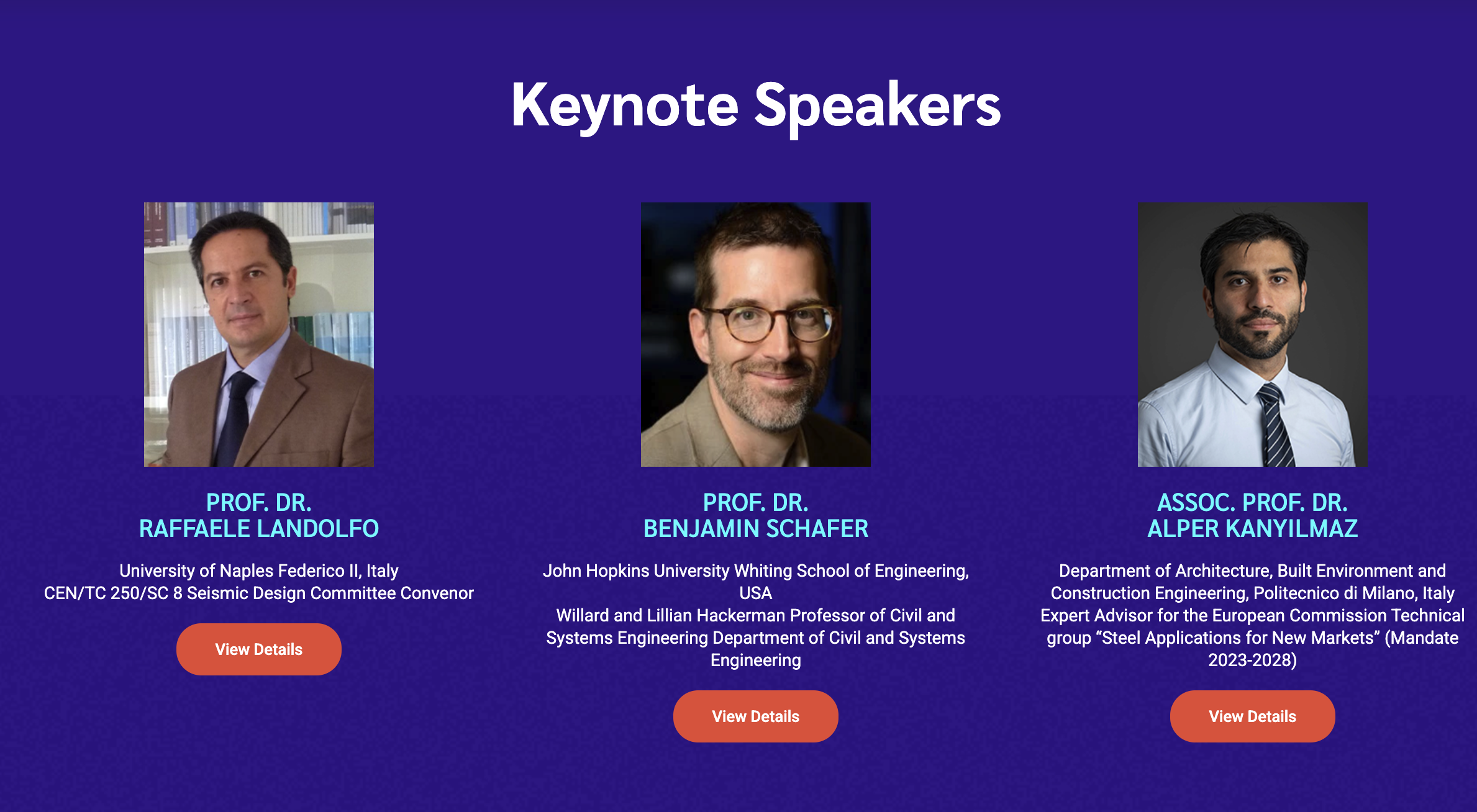 Keynote Speakers

PROF. DR.
RAFFAELE LANDOLFO

University of Naples Federico II, Italy
CEN/TC 250/SC 8 Seismic Design Committee Convenor

View Details

PROF. DR.
BENJAMIN SCHAFER

John Hopkins University Whiting School of Engineering, USA
Willard and Lillian Hackerman Professor of Civil and Systems Engineering Department of Civil and Systems Engineering

View Details

ASSOC. PROF. DR.
ALPER KANYILMAZ

Department of Architecture, Built Environment and Construction Engineering, Politecnico di Milano, Italy
Expert Advisor for the European Commission Technical group “Steel Applications for New Markets” (Mandate 2023-2028)

View Details